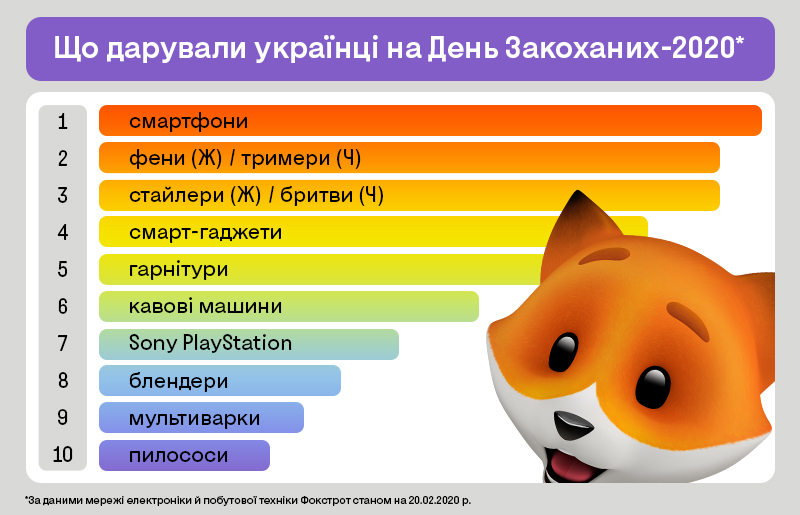 Що дарували українці на День Закоханих-2020*

1 смартфони
2 фени (Ж) / тримери (Ч)
3 стайлери (Ж) / бритви (Ч)
4 смарт-гаджети
5 гарнітури
6 кавові машини
7 Sony PlayStation
8 блендери
9 мультиварки
10 пилососи

*За даними мережі електроніки й побутової техніки Фокстрот станом на 20.02.2020 р.